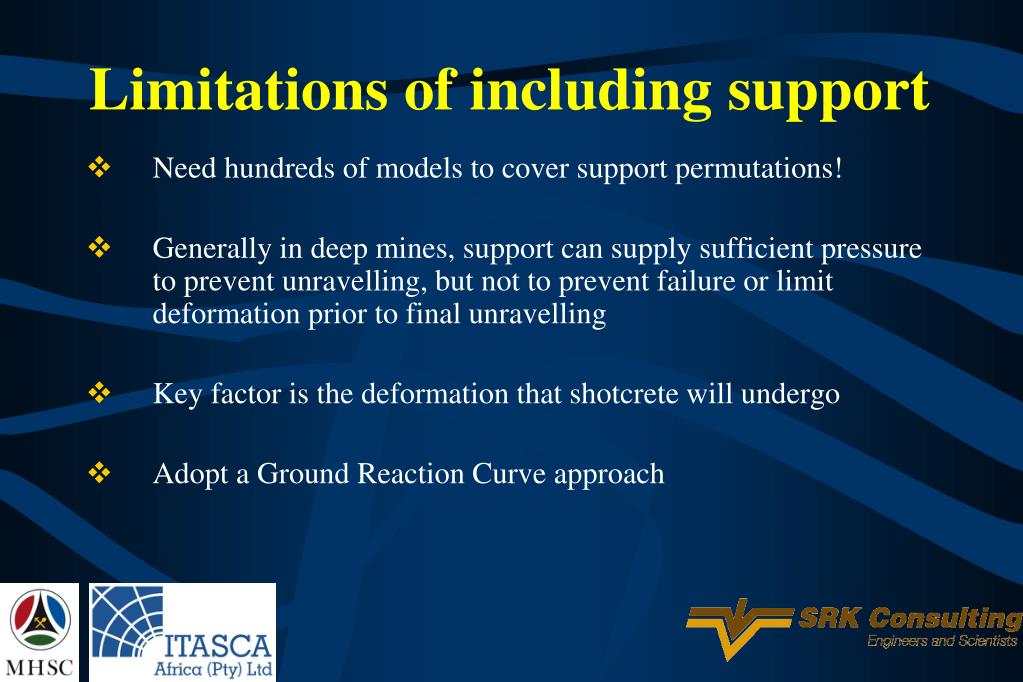 Limitations of including support

❖ Need hundreds of models to cover support permutations!

❖ Generally in deep mines, support can supply sufficient pressure to prevent unravelling, but not to prevent failure or limit deformation prior to final unravelling

❖ Key factor is the deformation that shotcrete will undergo

❖ Adopt a Ground Reaction Curve approach

MHSC

ITASCA Africa (Pty) Ltd

SRK Consulting
Engineers and Scientists